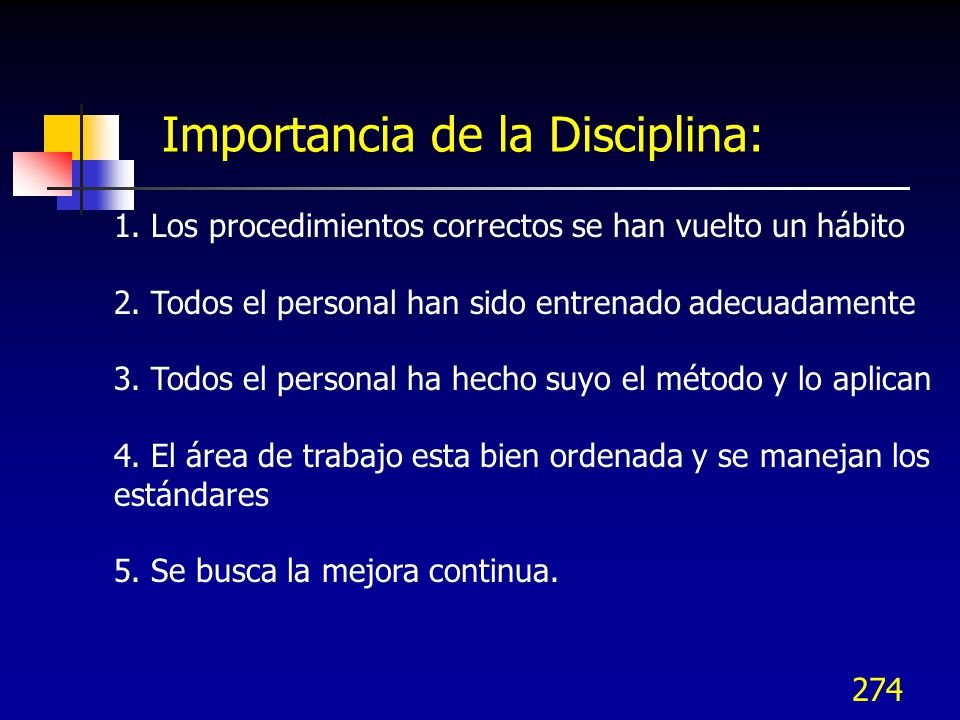 Importancia de la Disciplina:

1. Los procedimientos correctos se han vuelto un hábito

2. Todos el personal han sido entrenado adecuadamente

3. Todos el personal ha hecho suyo el método y lo aplican

4. El área de trabajo esta bien ordenada y se manejan los estándares

5. Se busca la mejora continua.

274